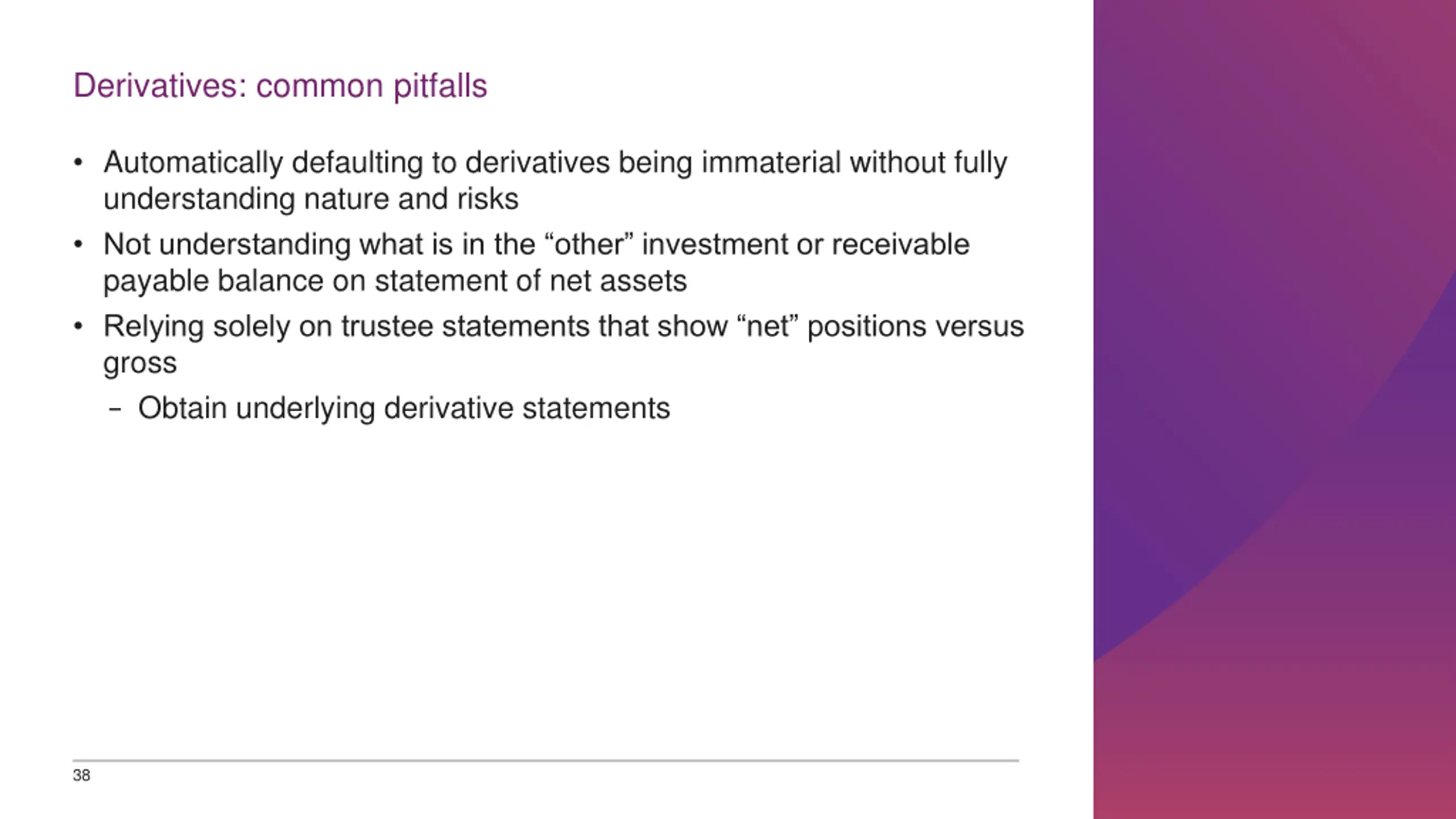 Derivatives: common pitfalls

• Automatically defaulting to derivatives being immaterial without fully understanding nature and risks
• Not understanding what is in the “other” investment or receivable payable balance on statement of net assets
• Relying solely on trustee statements that show “net” positions versus gross
  – Obtain underlying derivative statements

38